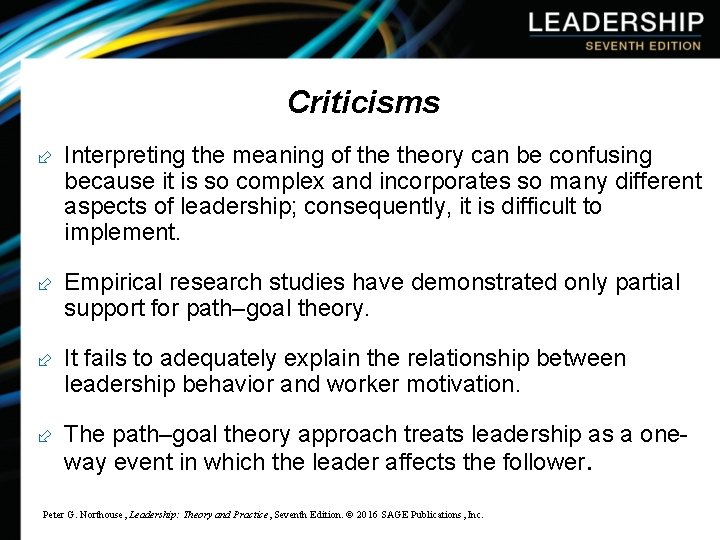 LEADERSHIP
SEVENTH EDITION

Criticisms

Interpreting the meaning of the theory can be confusing because it is so complex and incorporates so many different aspects of leadership; consequently, it is difficult to implement.

Empirical research studies have demonstrated only partial support for path–goal theory.

It fails to adequately explain the relationship between leadership behavior and worker motivation.

The path–goal theory approach treats leadership as a one-way event in which the leader affects the follower.

Peter G. Northouse, Leadership: Theory and Practice, Seventh Edition. © 2016 SAGE Publications, Inc.